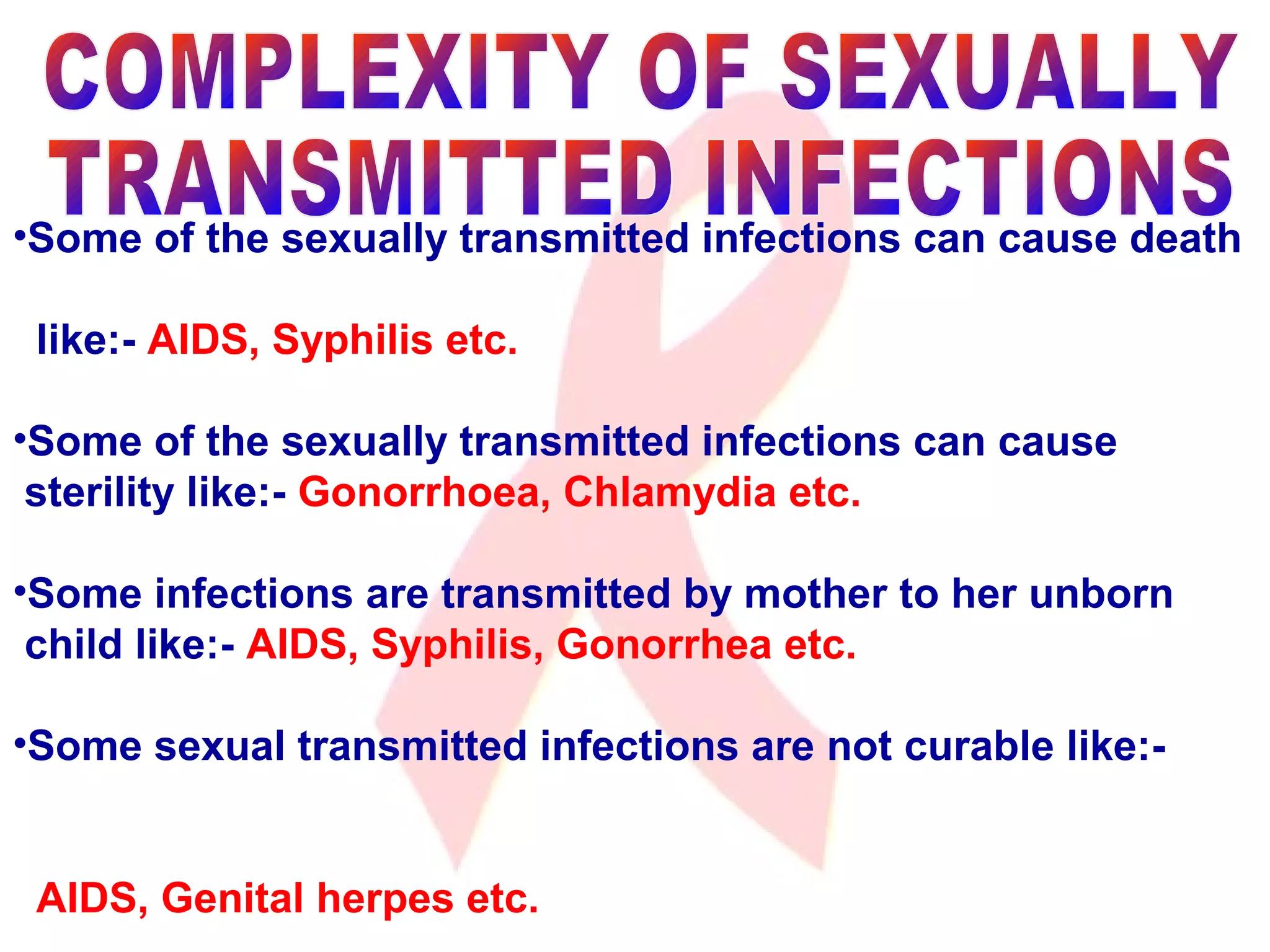 COMPLEXITY OF SEXUALLY TRANSMITTED INFECTIONS

•Some of the sexually transmitted infections can cause death

like:- AIDS, Syphilis etc.

•Some of the sexually transmitted infections can cause sterility like:- Gonorrhoea, Chlamydia etc.

•Some infections are transmitted by mother to her unborn child like:- AIDS, Syphilis, Gonorrhea etc.

•Some sexual transmitted infections are not curable like:-

AIDS, Genital herpes etc.